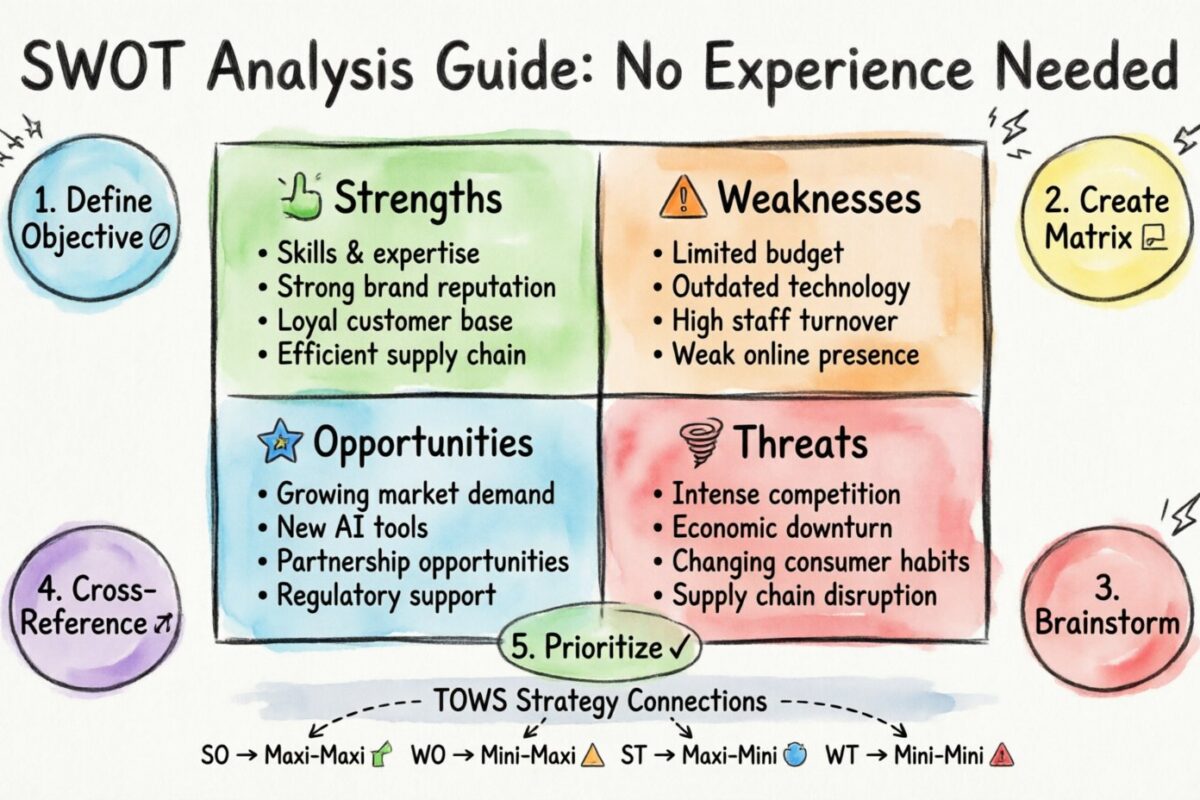 SWOT Analysis Guide: No Experience Needed

1. Define Objective

2. Create Matrix

Strengths
• Skills & expertise
• Strong brand reputation
• Loyal customer base
• Efficient supply chain

Weaknesses
• Limited budget
• Outdated technology
• High staff turnover
• Weak online presence

Opportunities
• Growing market demand
• New AI tools
• Partnership opportunities
• Regulatory support

Threats
• Intense competition
• Economic downturn
• Changing consumer habits
• Supply chain disruption

4. Cross-Reference

3. Brainstorm

5. Prioritize ✓

TOWS Strategy Connections

SO → Maxi-Maxi WO → Mini-Maxi ST → Maxi-Mini WT → Mini-Mini